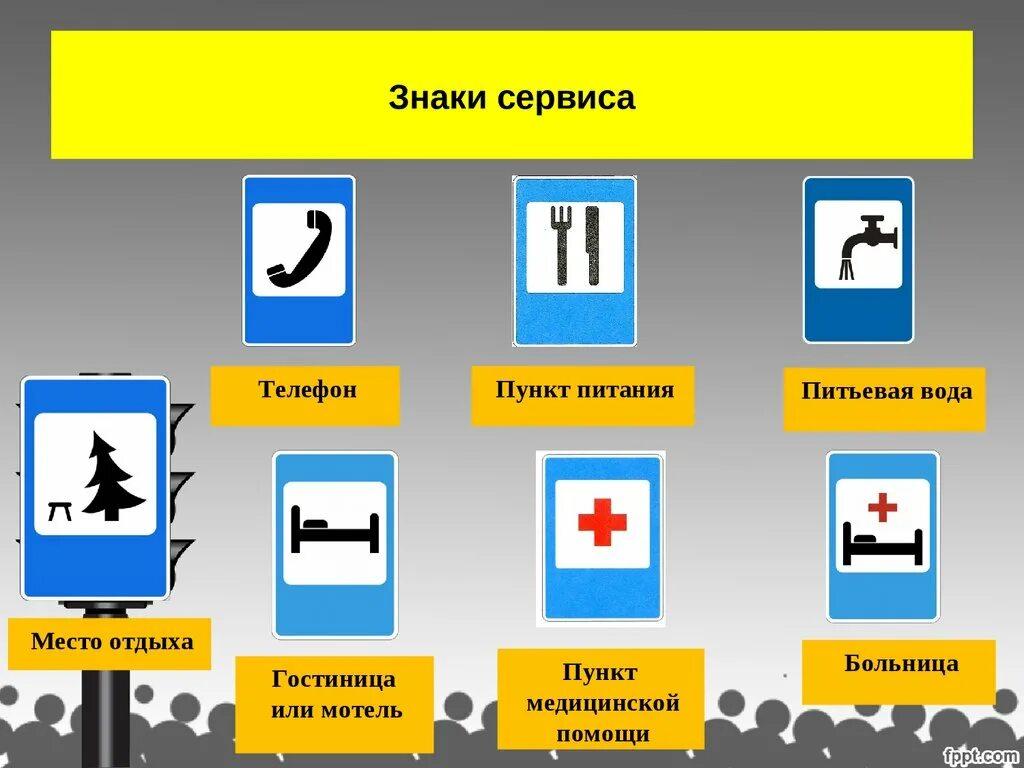 Знаки сервиса

Телефон

Пункт питания

Питьевая вода

Место отдыха

Гостиница или мотель

Пункт медицинской помощи

Больница

fppt.com